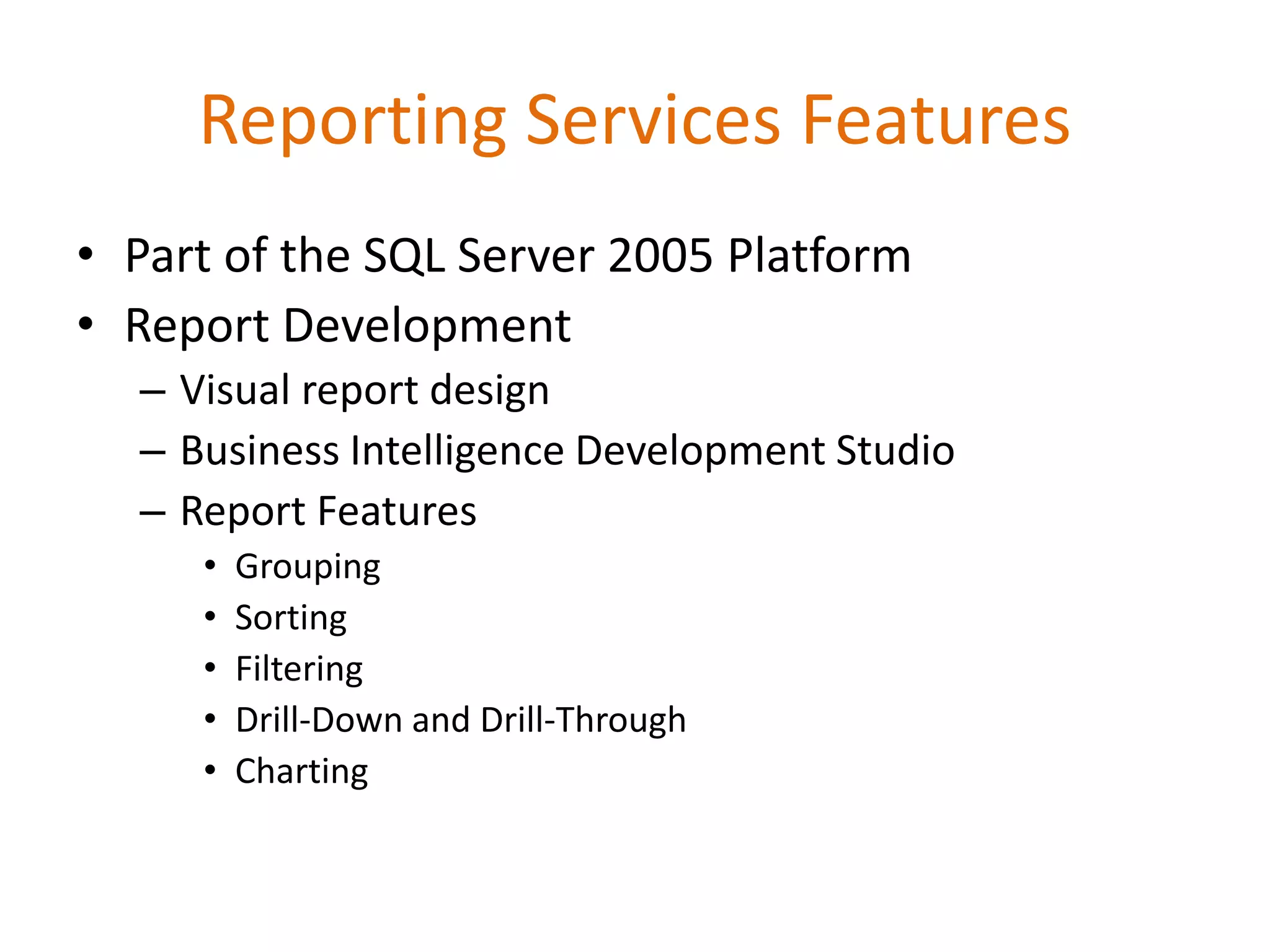 Reporting Services Features

• Part of the SQL Server 2005 Platform
• Report Development
– Visual report design
– Business Intelligence Development Studio
– Report Features
• Grouping
• Sorting
• Filtering
• Drill-Down and Drill-Through
• Charting